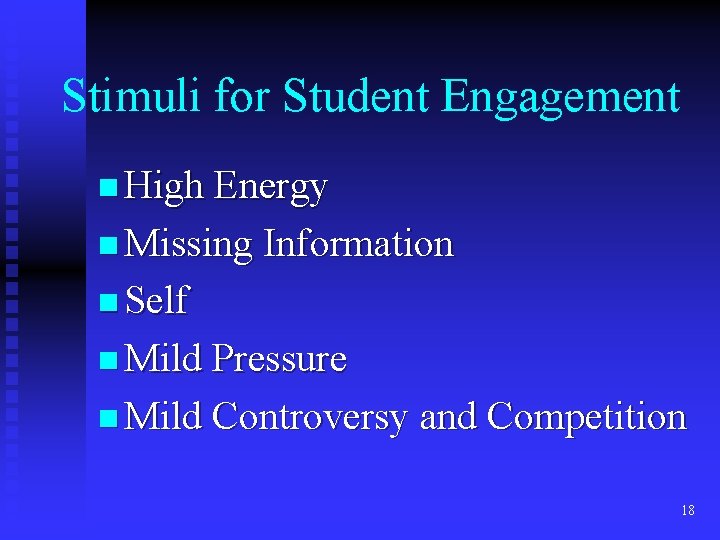 Stimuli for Student Engagement

- High Energy
- Missing Information
- Self
- Mild Pressure
- Mild Controversy and Competition

18